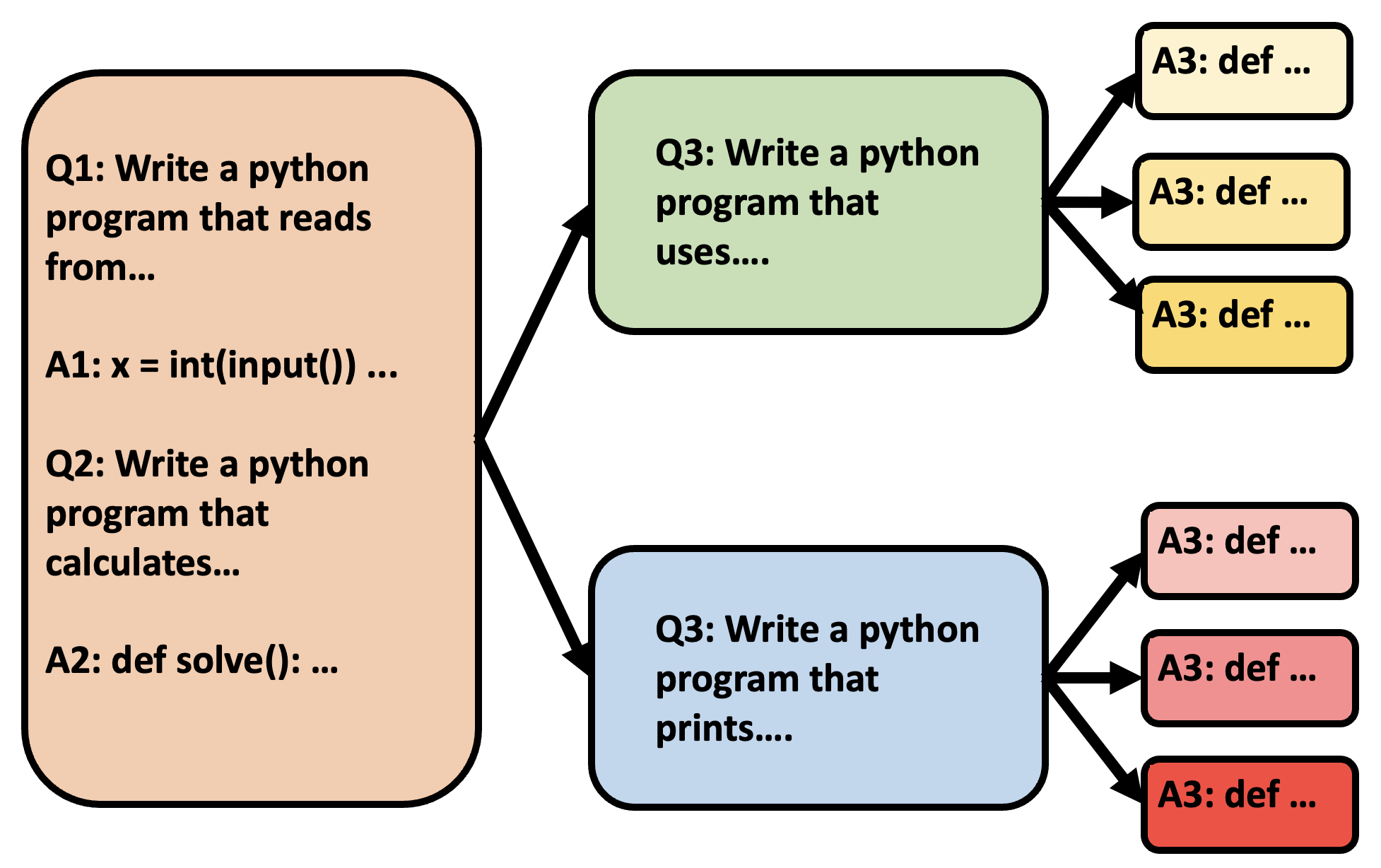 Q1: Write a python program that reads from…

A1: x = int(input()) …

Q2: Write a python program that calculates…

A2: def solve(): …

Q3: Write a python program that uses….

A3: def …

A3: def …

A3: def …

Q3: Write a python program that prints….

A3: def …

A3: def …

A3: def …